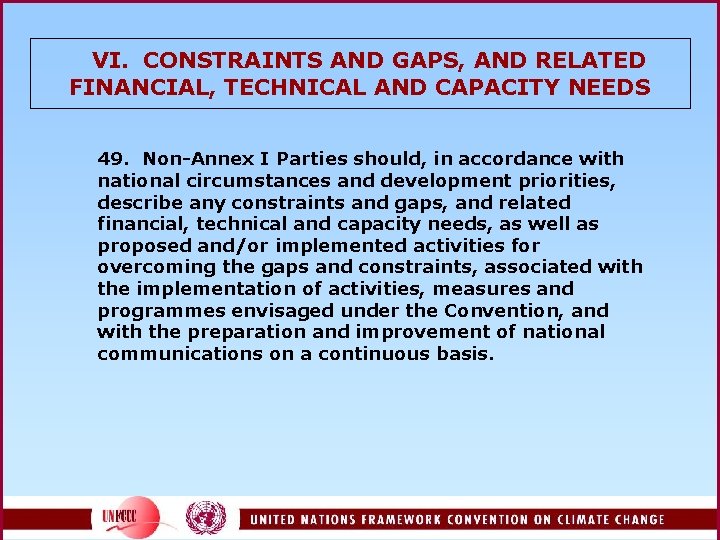 VI. CONSTRAINTS AND GAPS, AND RELATED FINANCIAL, TECHNICAL AND CAPACITY NEEDS

49. Non-Annex I Parties should, in accordance with national circumstances and development priorities, describe any constraints and gaps, and related financial, technical and capacity needs, as well as proposed and/or implemented activities for overcoming the gaps and constraints, associated with the implementation of activities, measures and programmes envisaged under the Convention, and with the preparation and improvement of national communications on a continuous basis.

UNFCCC

UNITED NATIONS FRAMEWORK CONVENTION ON CLIMATE CHANGE